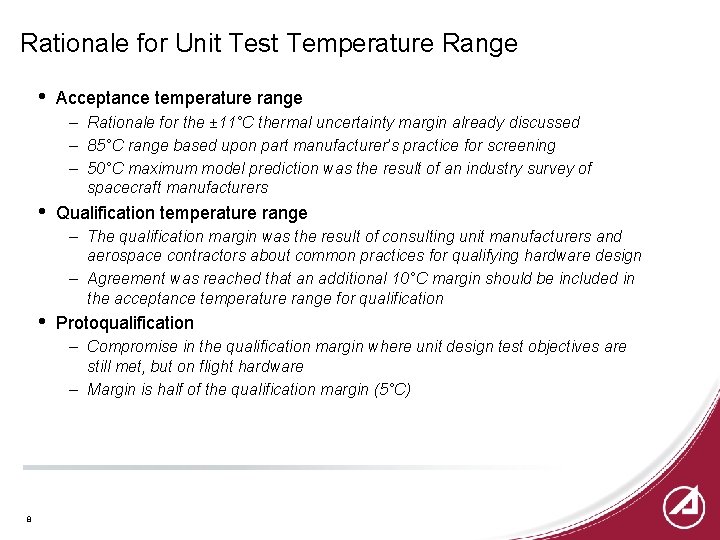 Rationale for Unit Test Temperature Range

• Acceptance temperature range
– Rationale for the ±11°C thermal uncertainty margin already discussed
– 85°C range based upon part manufacturer's practice for screening
– 50°C maximum model prediction was the result of an industry survey of spacecraft manufacturers

• Qualification temperature range
– The qualification margin was the result of consulting unit manufacturers and aerospace contractors about common practices for qualifying hardware design
– Agreement was reached that an additional 10°C margin should be included in the acceptance temperature range for qualification

• Protoqualification
– Compromise in the qualification margin where unit design test objectives are still met, but on flight hardware
– Margin is half of the qualification margin (5°C)

8